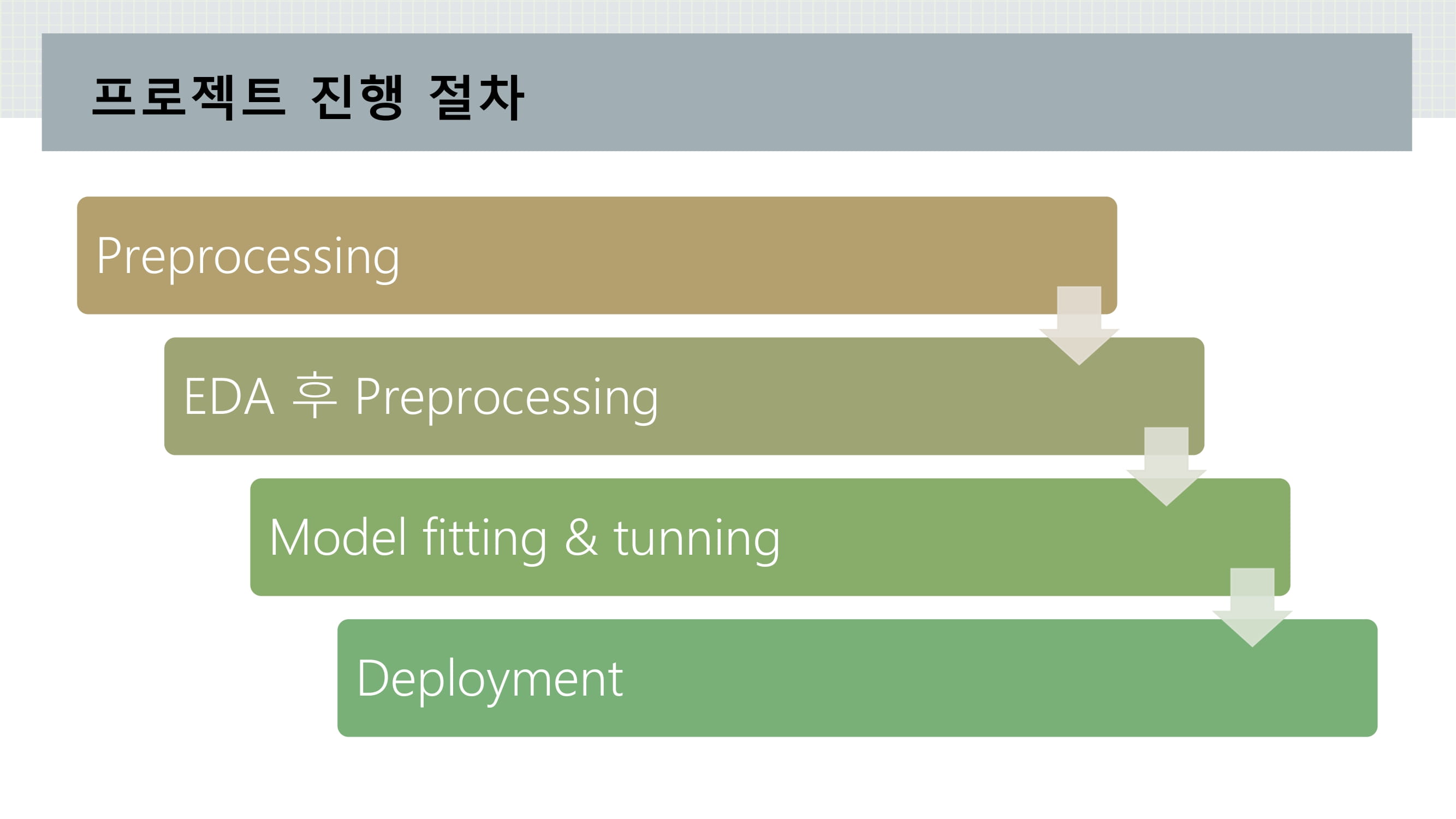 프로젝트 진행 절차

Preprocessing

EDA 후 Preprocessing

Model fitting & tunning

Deployment